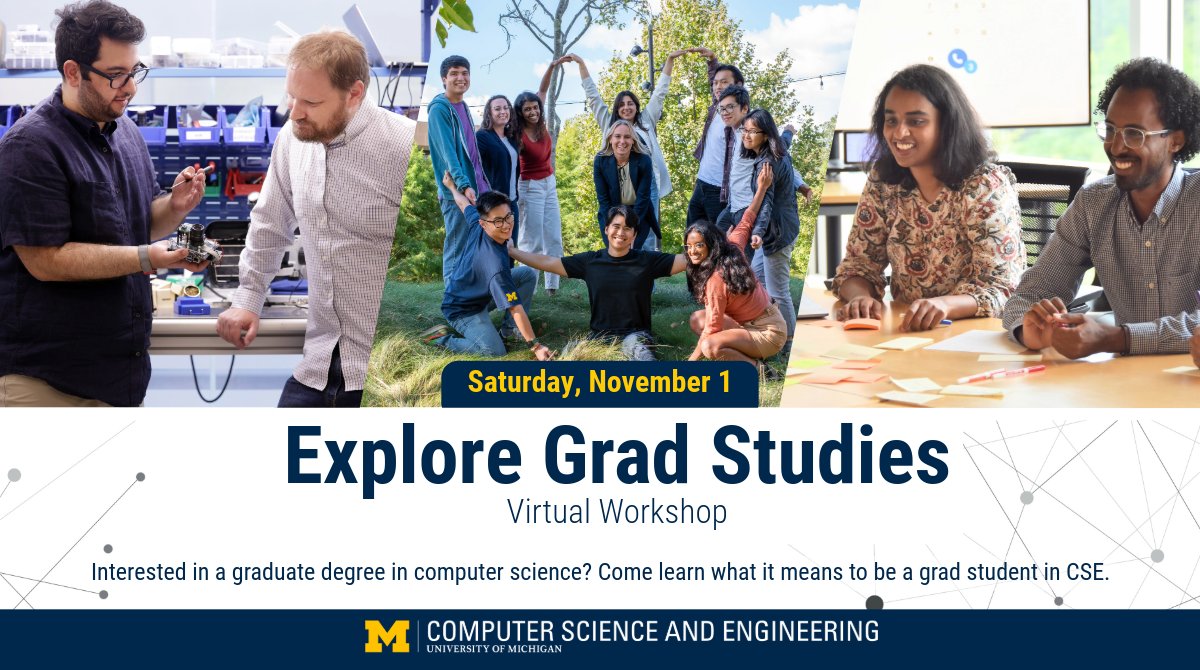 Saturday, November 1

Explore Grad Studies

Virtual Workshop

Interested in a graduate degree in computer science? Come learn what it means to be a grad student in CSE.

M | COMPUTER SCIENCE AND ENGINEERING
UNIVERSITY OF MICHIGAN